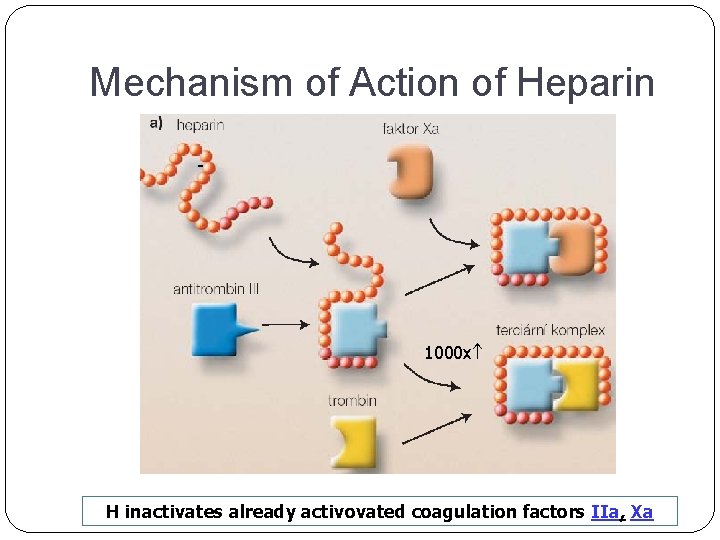 Mechanism of Action of Heparin

a) heparin

faktor Xa

antitrombin III

terciární komplex

1000x↑

trombin

H inactivates already activovated coagulation factors IIa, Xa